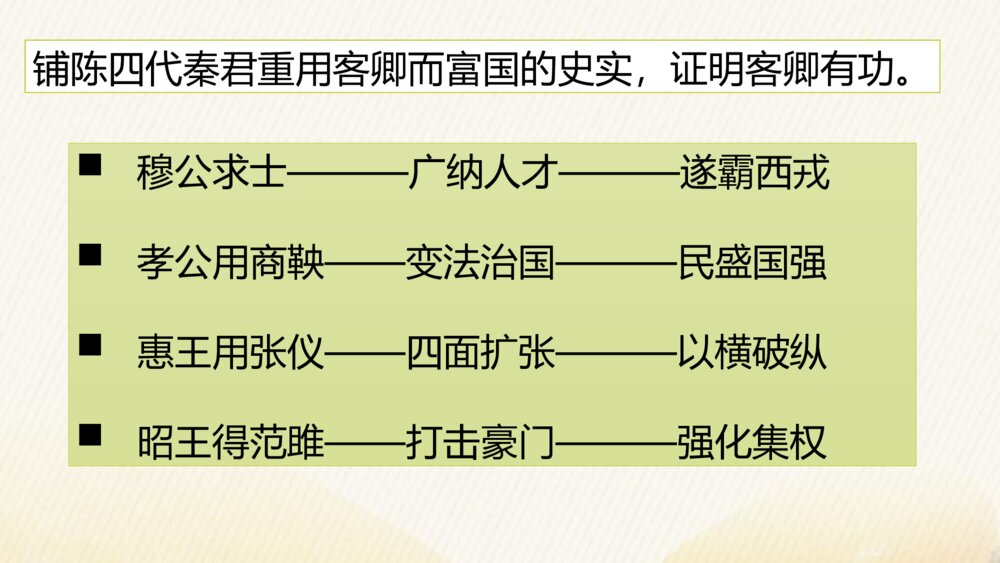 铺陈四代秦君重用客卿而富国的史实，证明客卿有功。

■ 穆公求士———广纳人才———遂霸西戎

■ 孝公用商鞅——变法治国———民盛国强

■ 惠王用张仪——四面扩张———以横破纵

■ 昭王得范雎——打击豪门———强化集权